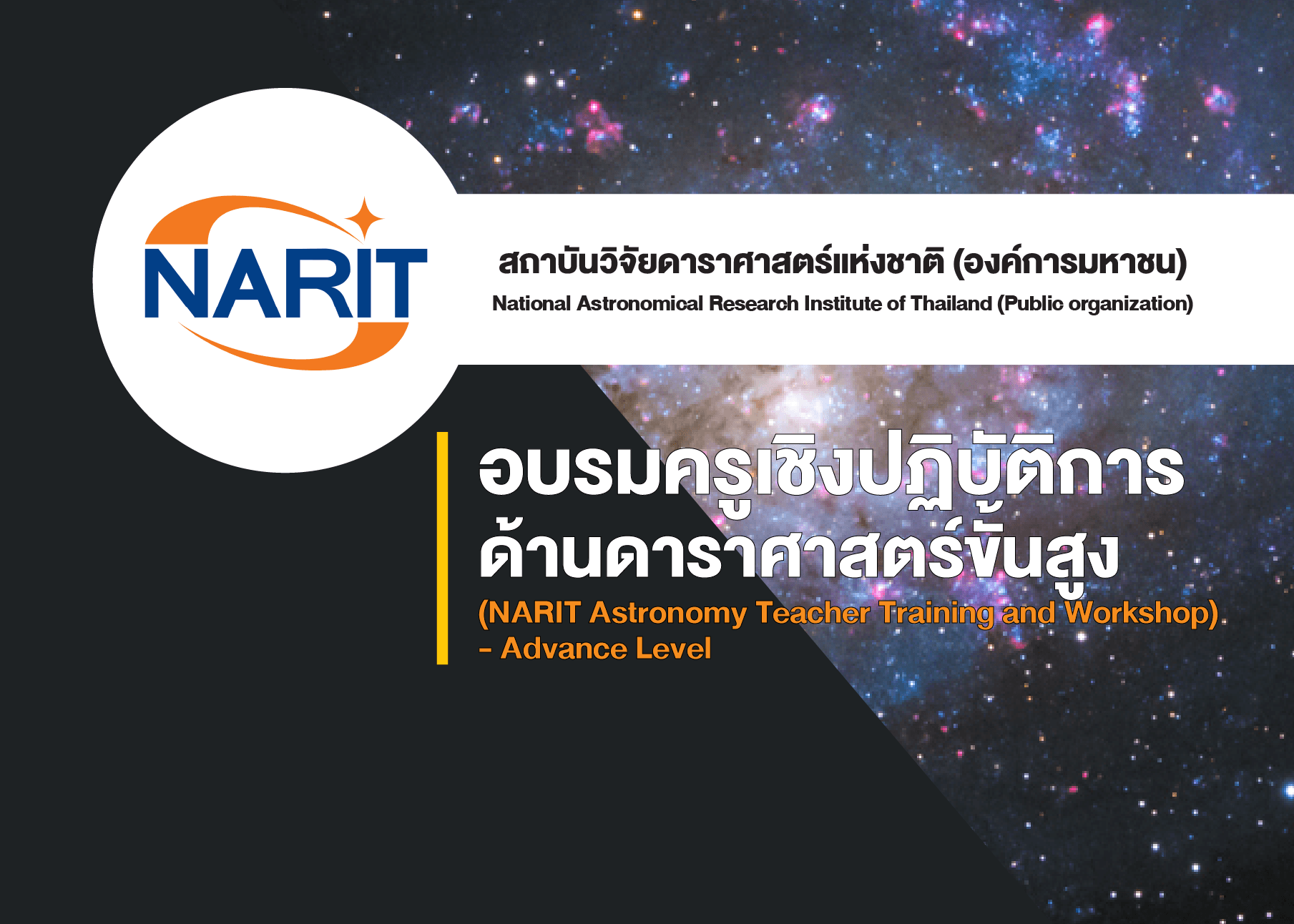 NARIT

สถาบันวิจัยดาราศาสตร์แห่งชาติ (องค์การมหาชน)
National Astronomical Research Institute of Thailand (Public organization)

อบรมครูเชิงปฏิบัติการ
ด้านดาราศาสตร์ขั้นสูง
(NARIT Astronomy Teacher Training and Workshop)
- Advance Level